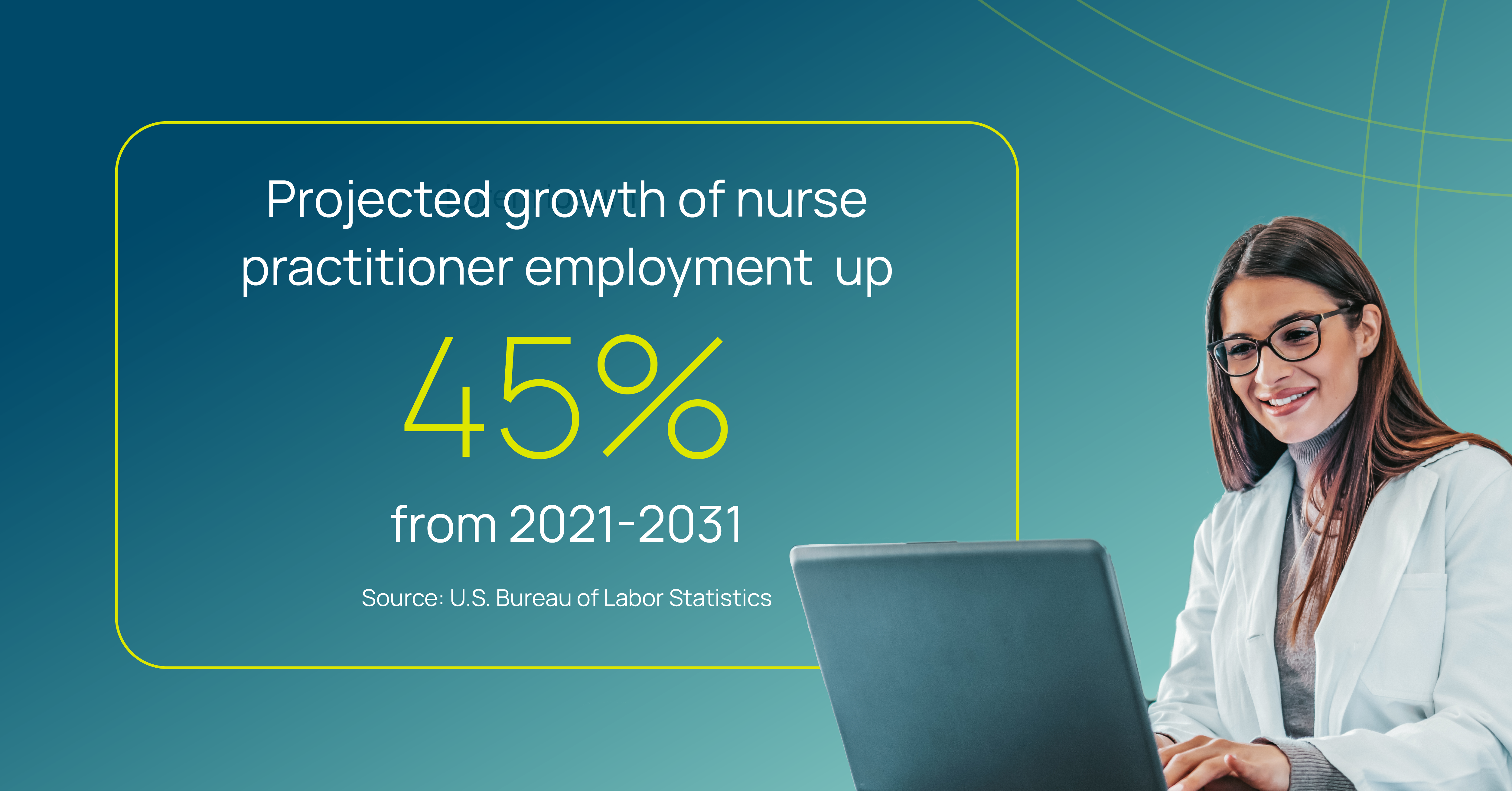 Projected growth of nurse practitioner employment up

45%

from 2021-2031

Source: U.S. Bureau of Labor Statistics